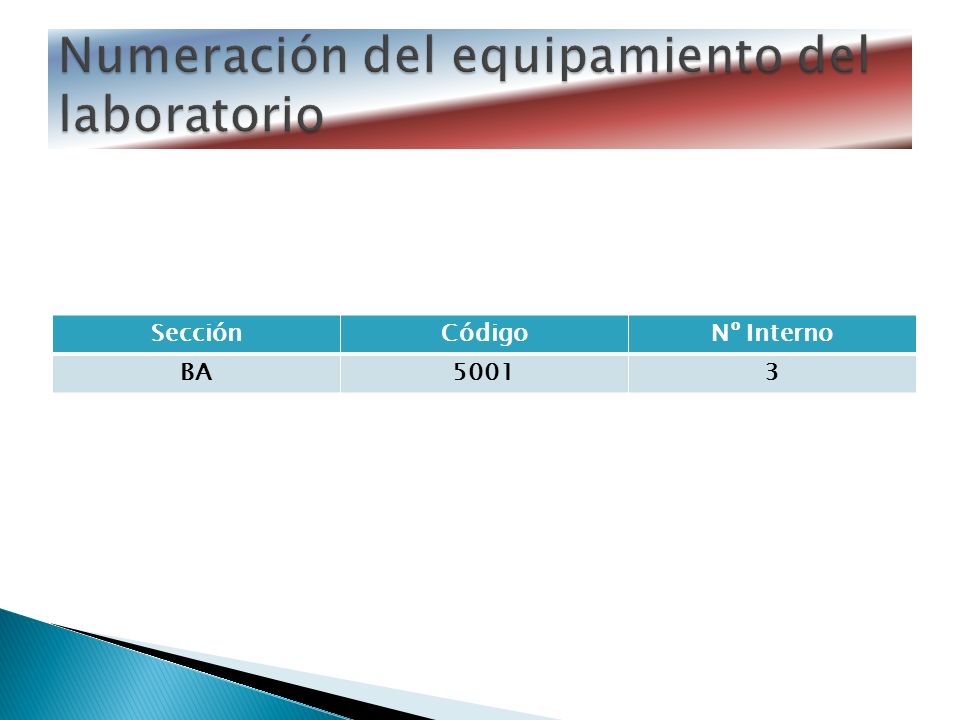 Numeración del equipamiento del laboratorio

| Sección | Código | Nº Interno |
|---|---|---|
| BA | 5001 | 3 |